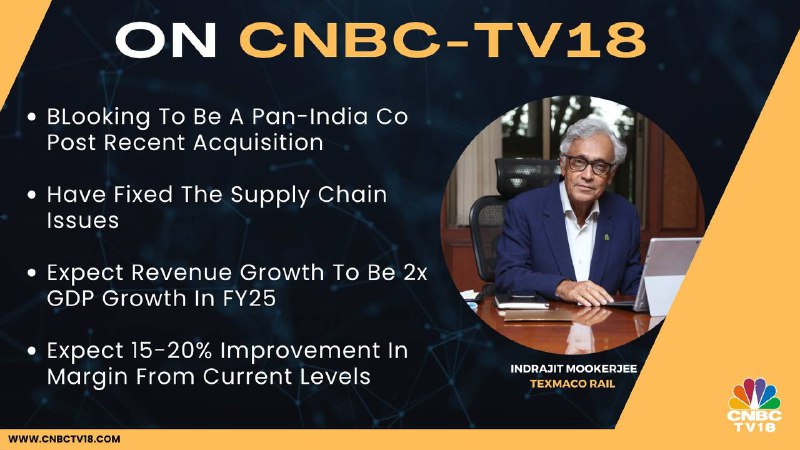 ON CNBC-TV18

• BLooking To Be A Pan-India Co Post Recent Acquisition

• Have Fixed The Supply Chain Issues

• Expect Revenue Growth To Be 2x GDP Growth In FY25

• Expect 15-20% Improvement In Margin From Current Levels

INDRAJIT MOOKERJEE
TEXMACO RAIL

CNBC TV18

WWW.CNBCTV18.COM